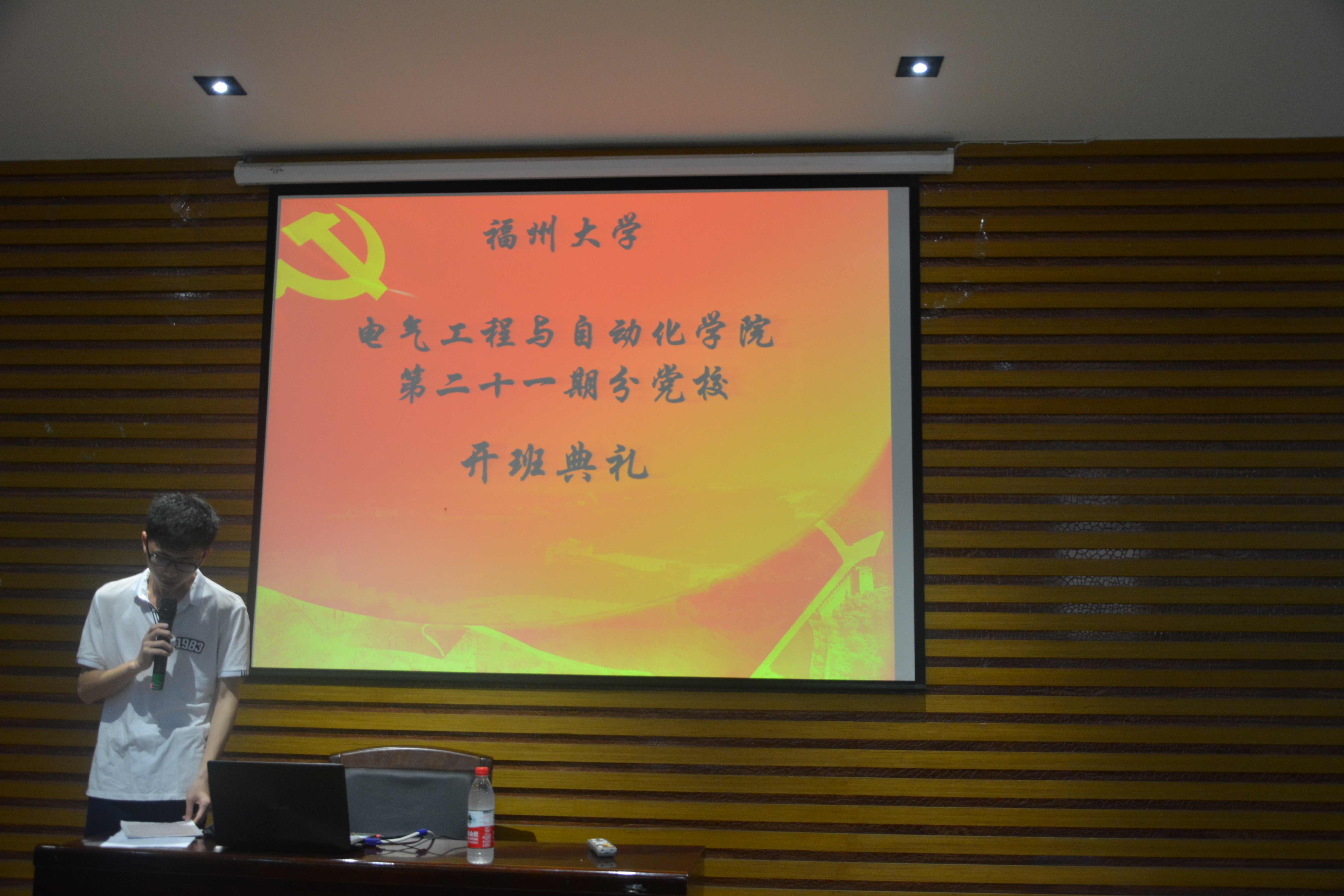 福州大学

电气工程与自动化学院
第二十一期分党校

开班典礼

1983